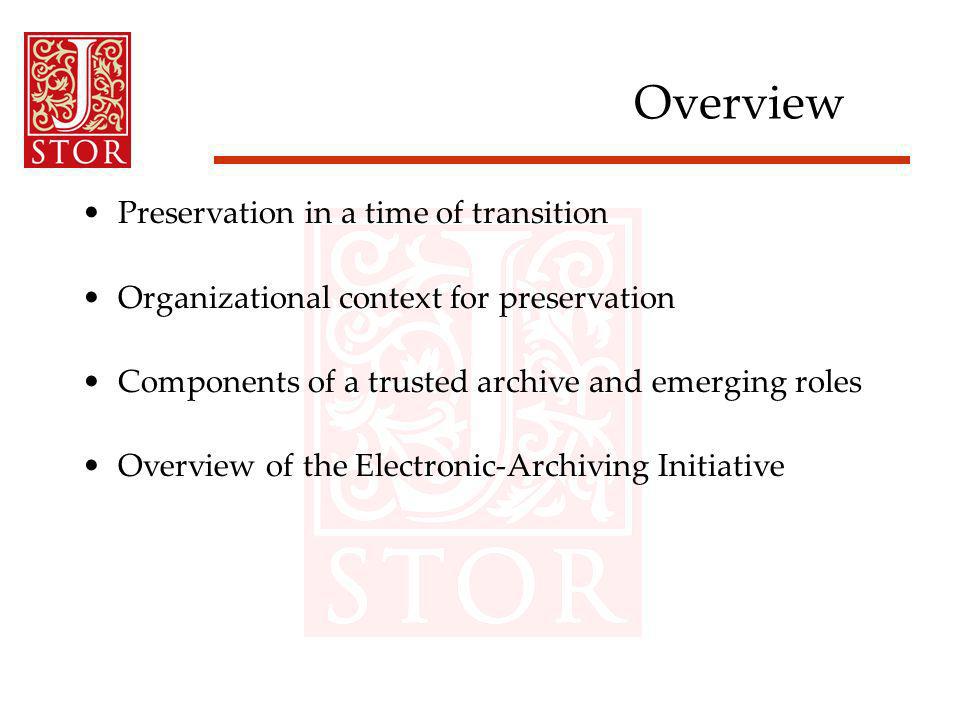 J
STOR

Overview

• Preservation in a time of transition

• Organizational context for preservation

• Components of a trusted archive and emerging roles

• Overview of the Electronic-Archiving Initiative

J
STOR